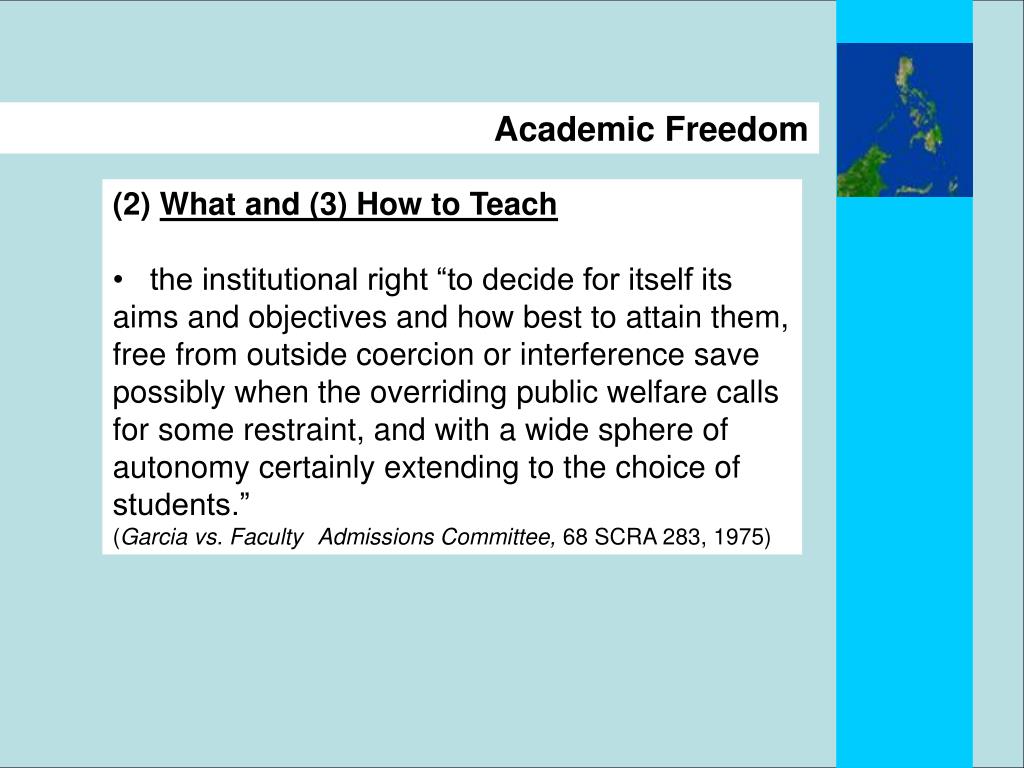 Academic Freedom

(2) What and (3) How to Teach

• the institutional right “to decide for itself its aims and objectives and how best to attain them, free from outside coercion or interference save possibly when the overriding public welfare calls for some restraint, and with a wide sphere of autonomy certainly extending to the choice of students.”
(Garcia vs. Faculty Admissions Committee, 68 SCRA 283, 1975)